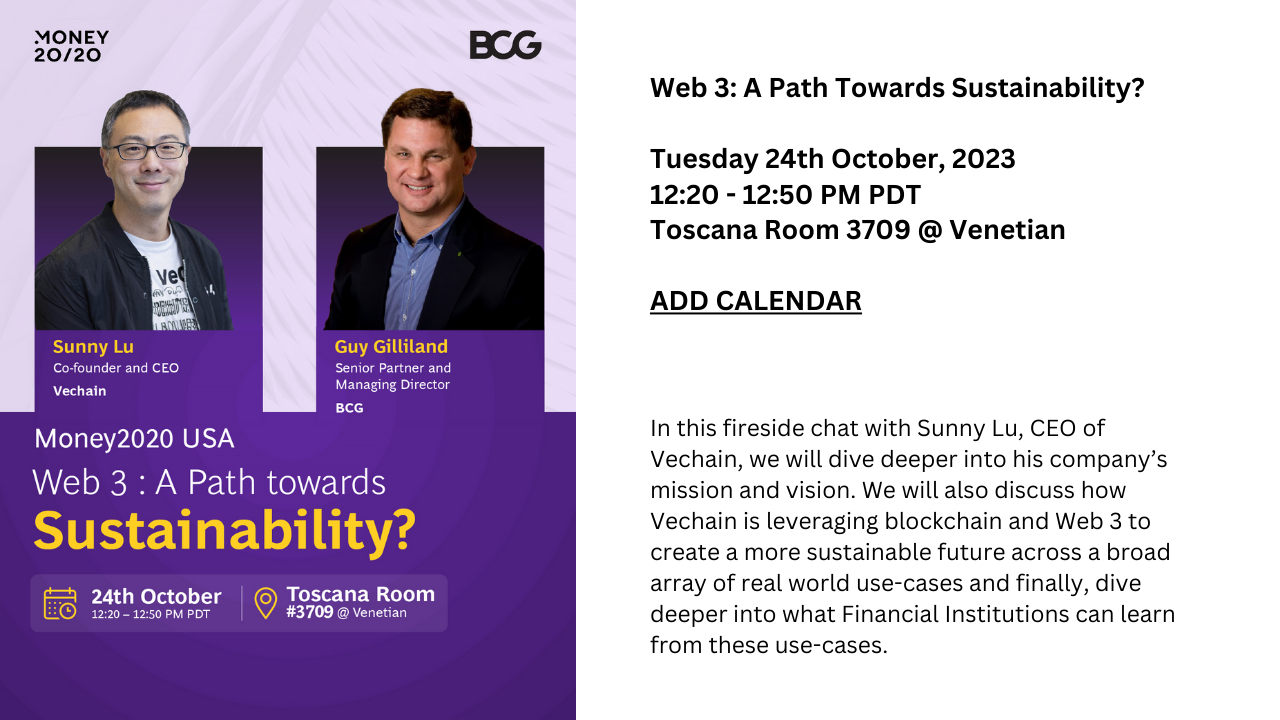 MONEY 20/20

BCG

Sunny Lu
Co-founder and CEO
Vechain

Guy Gilliland
Senior Partner and Managing Director
BCG

Money2020 USA
Web 3 : A Path towards
Sustainability?

24th October
12:20 – 12:50 PM PDT

Toscana Room
#3709 @ Venetian

Web 3: A Path Towards Sustainability?

Tuesday 24th October, 2023
12:20 - 12:50 PM PDT
Toscana Room 3709 @ Venetian

ADD CALENDAR

In this fireside chat with Sunny Lu, CEO of Vechain, we will dive deeper into his company's mission and vision. We will also discuss how Vechain is leveraging blockchain and Web 3 to create a more sustainable future across a broad array of real world use-cases and finally, dive deeper into what Financial Institutions can learn from these use-cases.